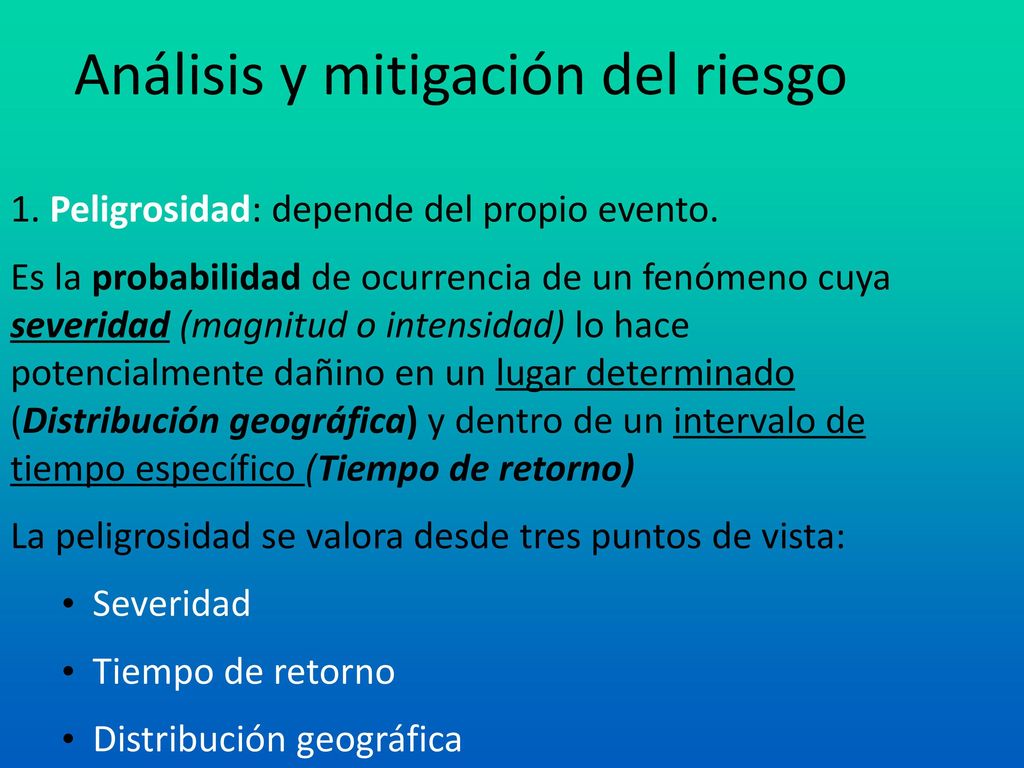 Análisis y mitigación del riesgo

1. Peligrosidad: depende del propio evento.

Es la probabilidad de ocurrencia de un fenómeno cuya severidad (magnitud o intensidad) lo hace potencialmente dañino en un lugar determinado (Distribución geográfica) y dentro de un intervalo de tiempo específico (Tiempo de retorno)

La peligrosidad se valora desde tres puntos de vista:

• Severidad
• Tiempo de retorno
• Distribución geográfica